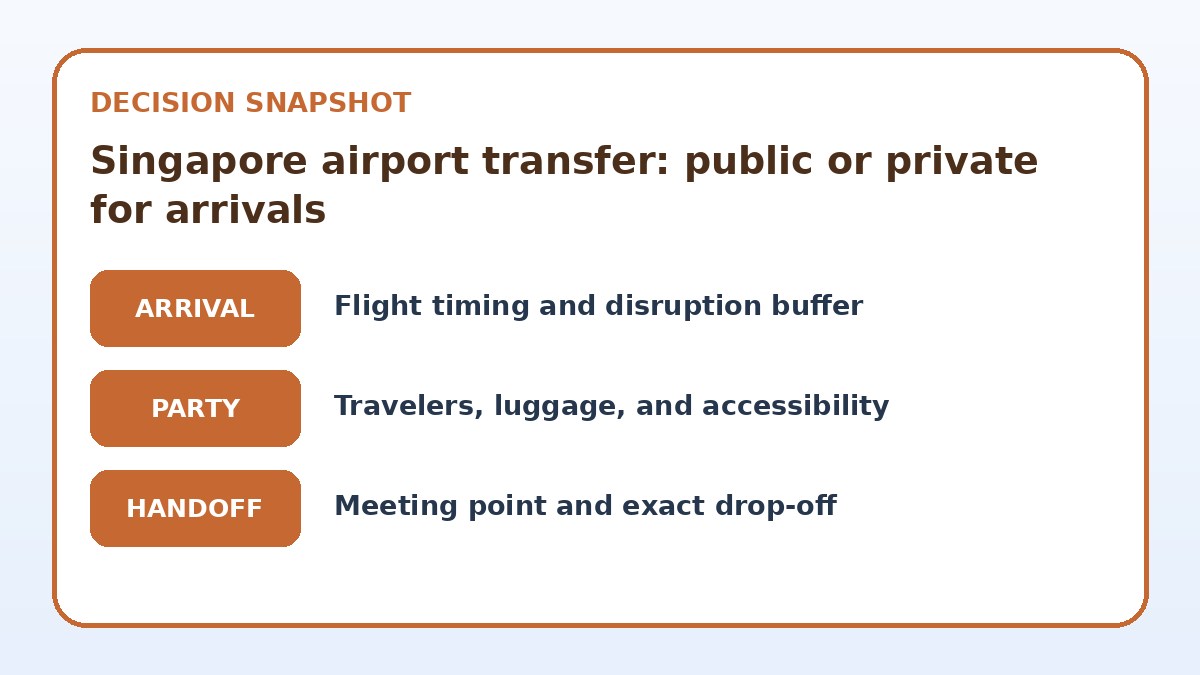 DECISION SNAPSHOT

Singapore airport transfer: public or private for arrivals

ARRIVAL

Flight timing and disruption buffer

PARTY

Travelers, luggage, and accessibility

HANDOFF

Meeting point and exact drop-off